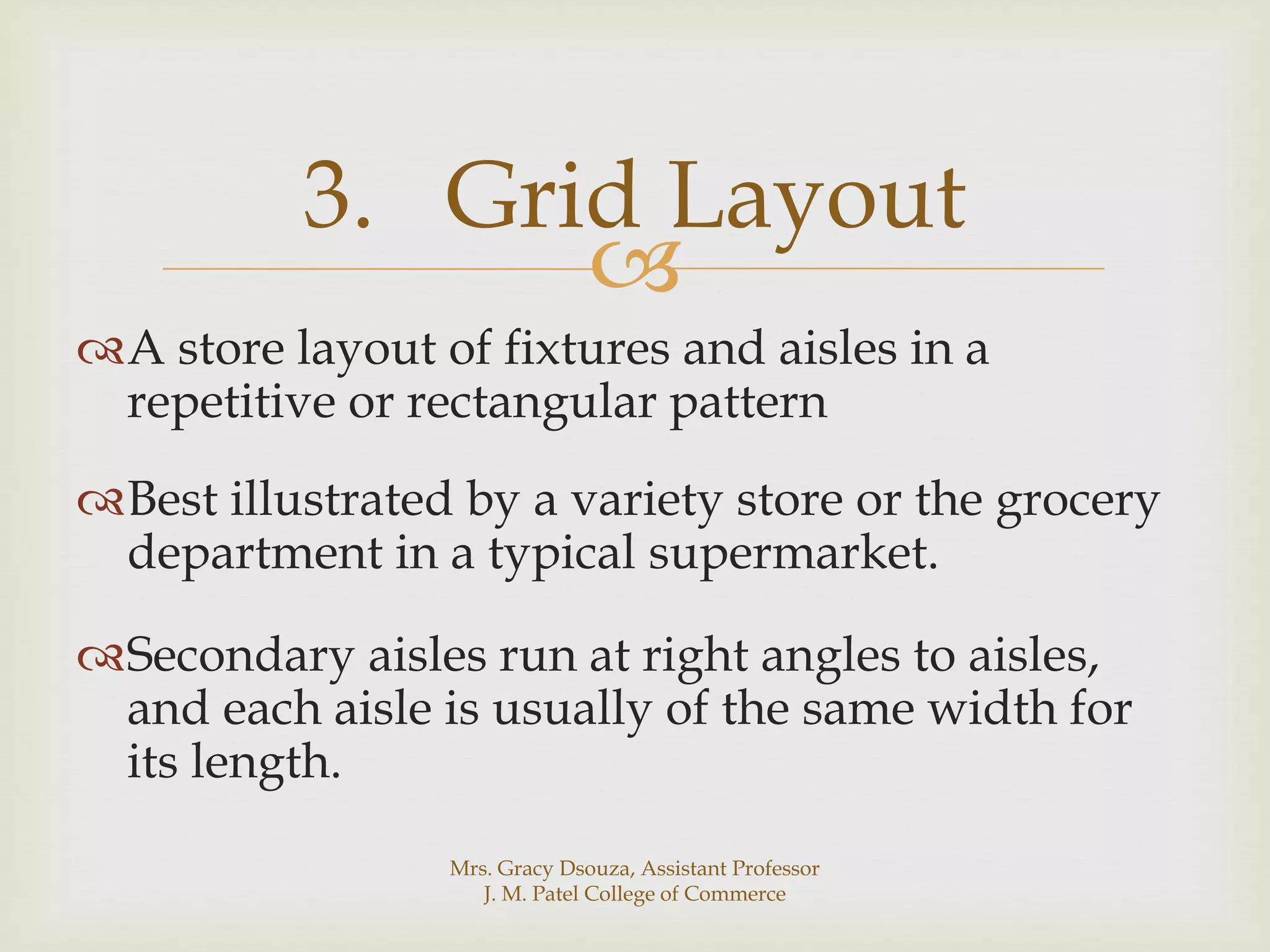 3. Grid Layout

A store layout of fixtures and aisles in a repetitive or rectangular pattern

Best illustrated by a variety store or the grocery department in a typical supermarket.

Secondary aisles run at right angles to aisles, and each aisle is usually of the same width for its length.

Mrs. Gracy Dsouza, Assistant Professor
J. M. Patel College of Commerce